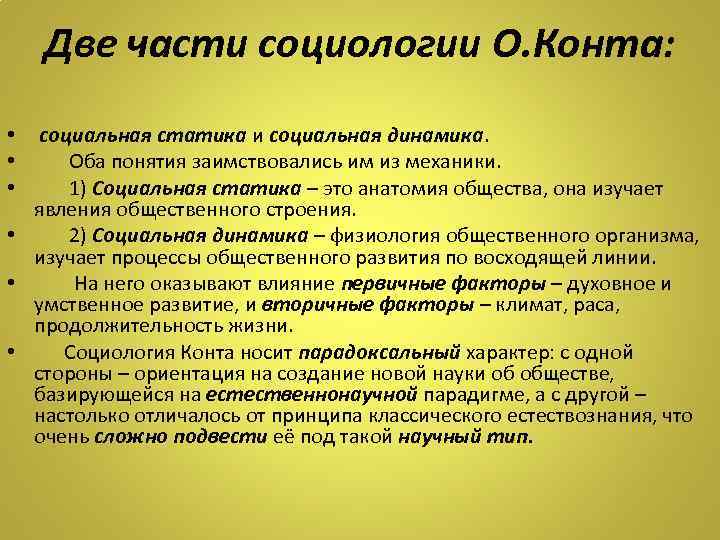 Две части социологии О.Конта:

• социальная статика и социальная динамика.
• Оба понятия заимствовались им из механики.
• 1) Социальная статика – это анатомия общества, она изучает явления общественного строения.
• 2) Социальная динамика – физиология общественного организма, изучает процессы общественного развития по восходящей линии.
• На него оказывают влияние первичные факторы – духовное и умственное развитие, и вторичные факторы – климат, раса, продолжительность жизни.
• Социология Конта носит парадоксальный характер: с одной стороны – ориентация на создание новой науки об обществе, базирующейся на естественнонаучной парадигме, а с другой – настолько отличалось от принципа классического естествознания, что очень сложно подвести её под такой научный тип.